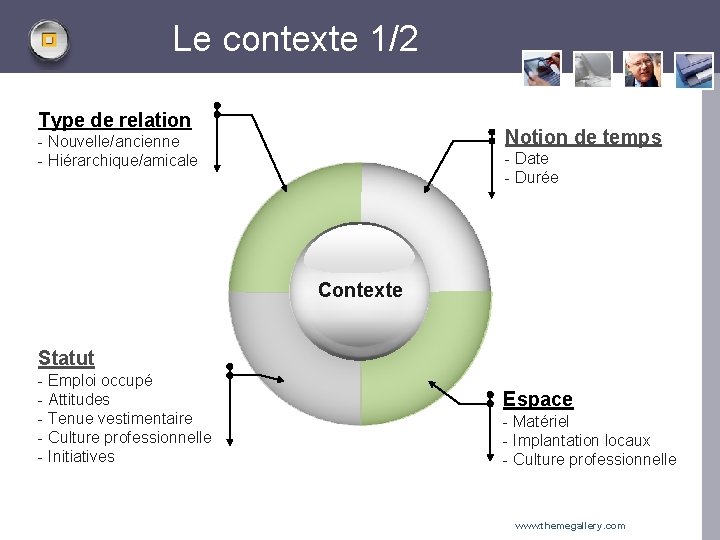 Le contexte 1/2

Type de relation
- Nouvelle/ancienne
- Hiérarchique/amicale

Notion de temps
- Date
- Durée

Contexte

Statut
- Emploi occupé
- Attitudes
- Tenue vestimentaire
- Culture professionnelle
- Initiatives

Espace
- Matériel
- Implantation locaux
- Culture professionnelle

www.themegallery.com